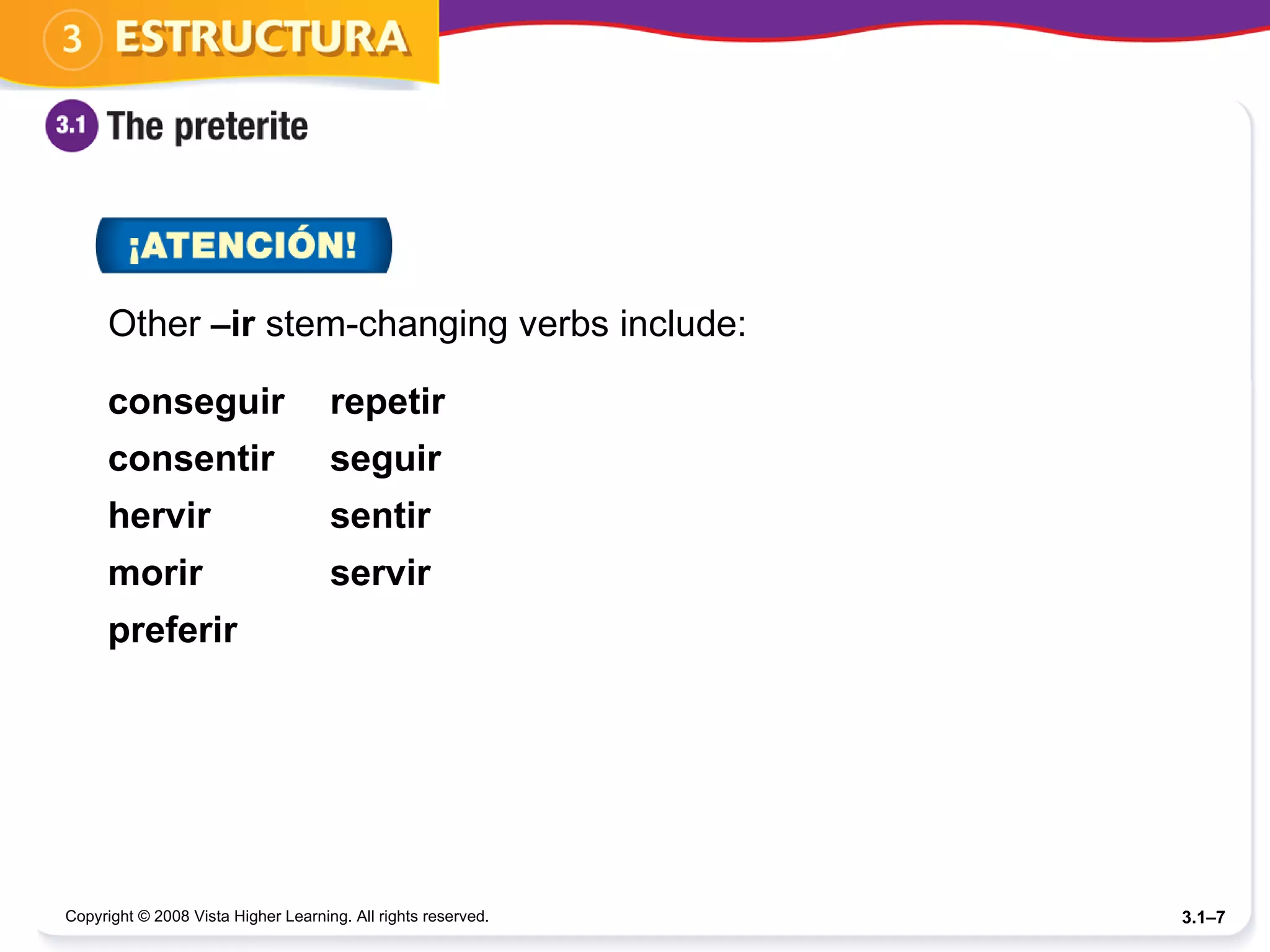 3 ESTRUCTURA

3.1 The preterite

¡ATENCIÓN!

Other –ir stem-changing verbs include:

conseguir
consentir
hervir
morir
preferir

repetir
seguir
sentir
servir

Copyright © 2008 Vista Higher Learning. All rights reserved.

3.1–7